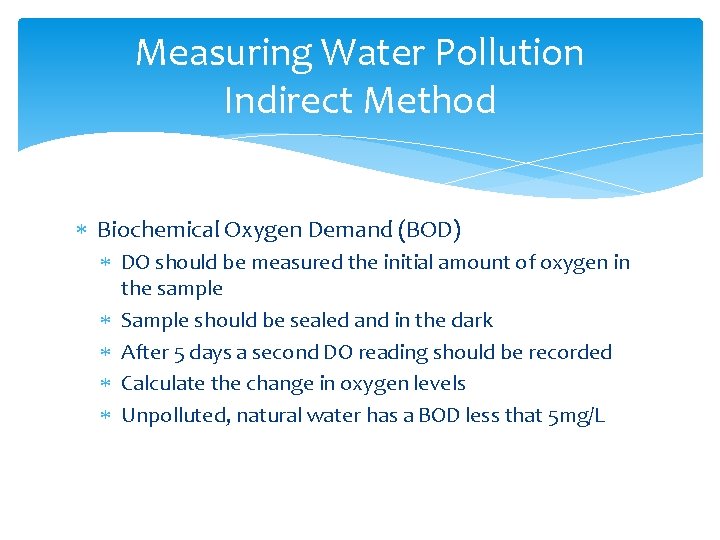 Measuring Water Pollution
Indirect Method

* Biochemical Oxygen Demand (BOD)
  * DO should be measured the initial amount of oxygen in the sample
  * Sample should be sealed and in the dark
  * After 5 days a second DO reading should be recorded
  * Calculate the change in oxygen levels
  * Unpolluted, natural water has a BOD less that 5mg/L